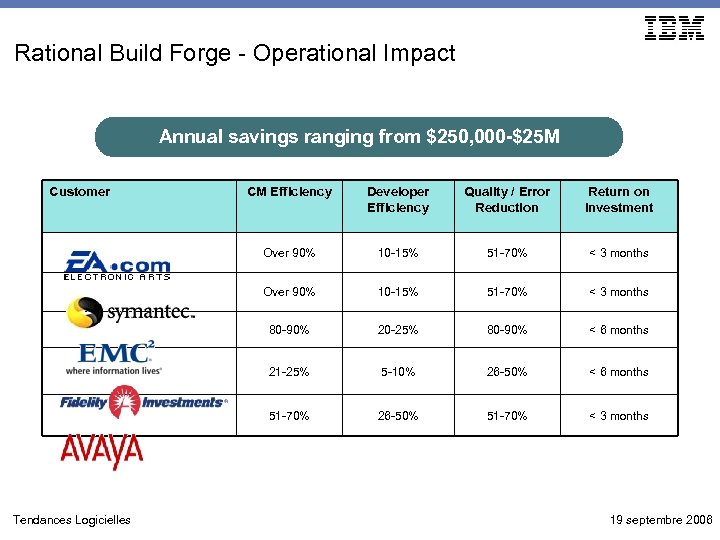 IBM

Rational Build Forge - Operational Impact

Annual savings ranging from $250,000-$25M

| Customer | CM Efficiency | Developer Efficiency | Quality / Error Reduction | Return on Investment |
|---|---|---|---|---|
| EA.com ELECTRONIC ARTS | Over 90% | 10-15% | 51-70% | < 3 months |
| symantec. | Over 90% | 10-15% | 51-70% | < 3 months |
| EMC² where information lives | 80-90% | 20-25% | 80-90% | < 6 months |
| Fidelity Investments | 21-25% | 5-10% | 26-50% | < 6 months |
| AVAYA | 51-70% | 26-50% | 51-70% | < 3 months |

Tendances Logicielles

19 septembre 2006